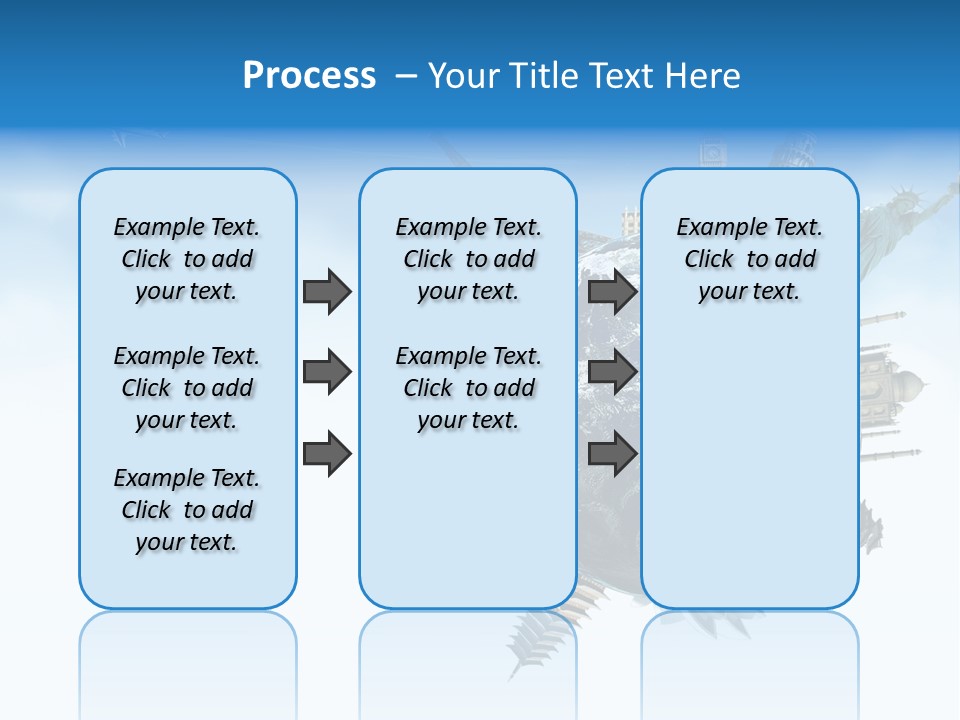 Process – Your Title Text Here

Example Text. Click to add your text.

Example Text. Click to add your text.

Example Text. Click to add your text.

Example Text. Click to add your text.

Example Text. Click to add your text.

Example Text. Click to add your text.